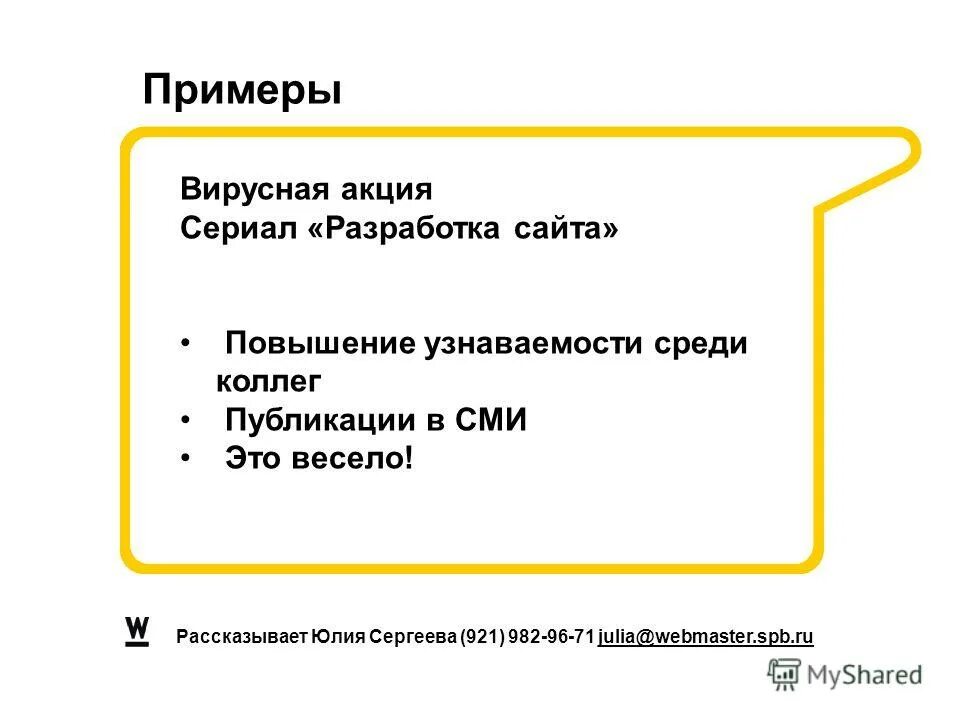 Примеры

Вирусная акция
Сериал «Разработка сайта»

• Повышение узнаваемости среди коллег
• Публикации в СМИ
• Это весело!

W

Рассказывает Юлия Сергеева (921) 982-96-71 julia@webmaster.spb.ru

MyShared